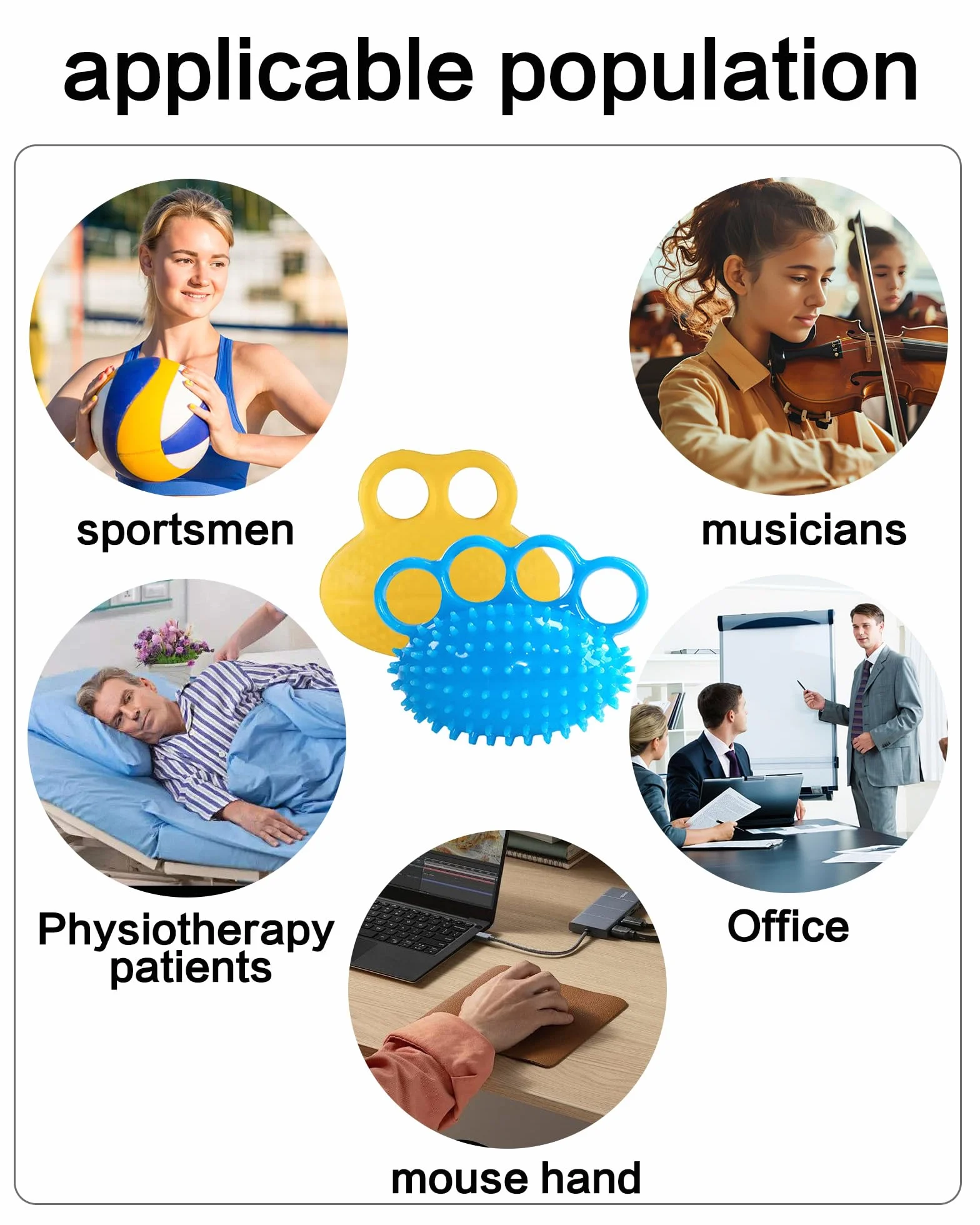 applicable population

sportsmen

musicians

Physiotherapy patients

Office

mouse hand